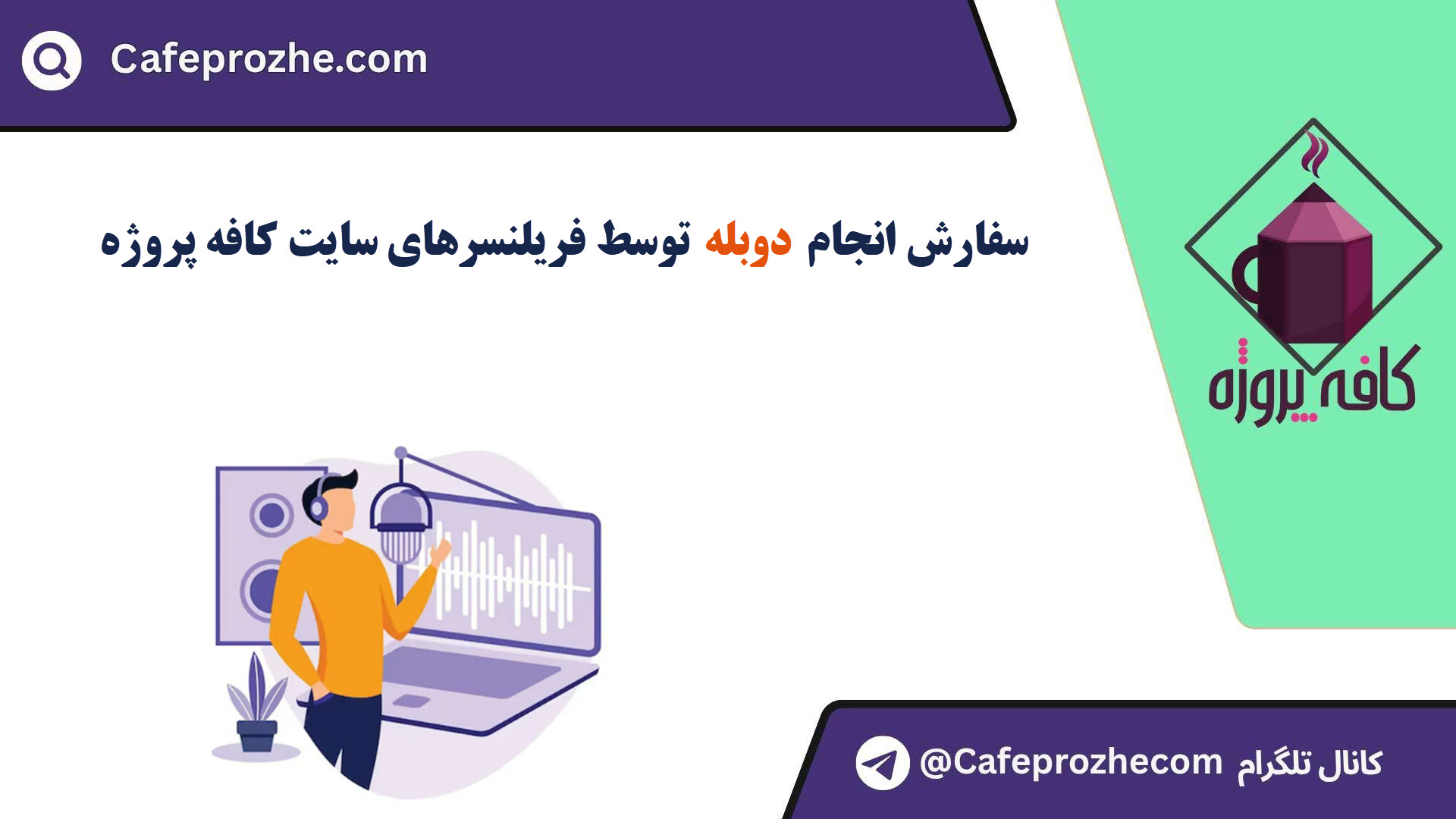 Cafeprozhe.com

کافه پروژه

سفارش انجام دوبله توسط فریلنسرهای سایت کافه پروژه

کانال تلگرام @Cafeprozhecom